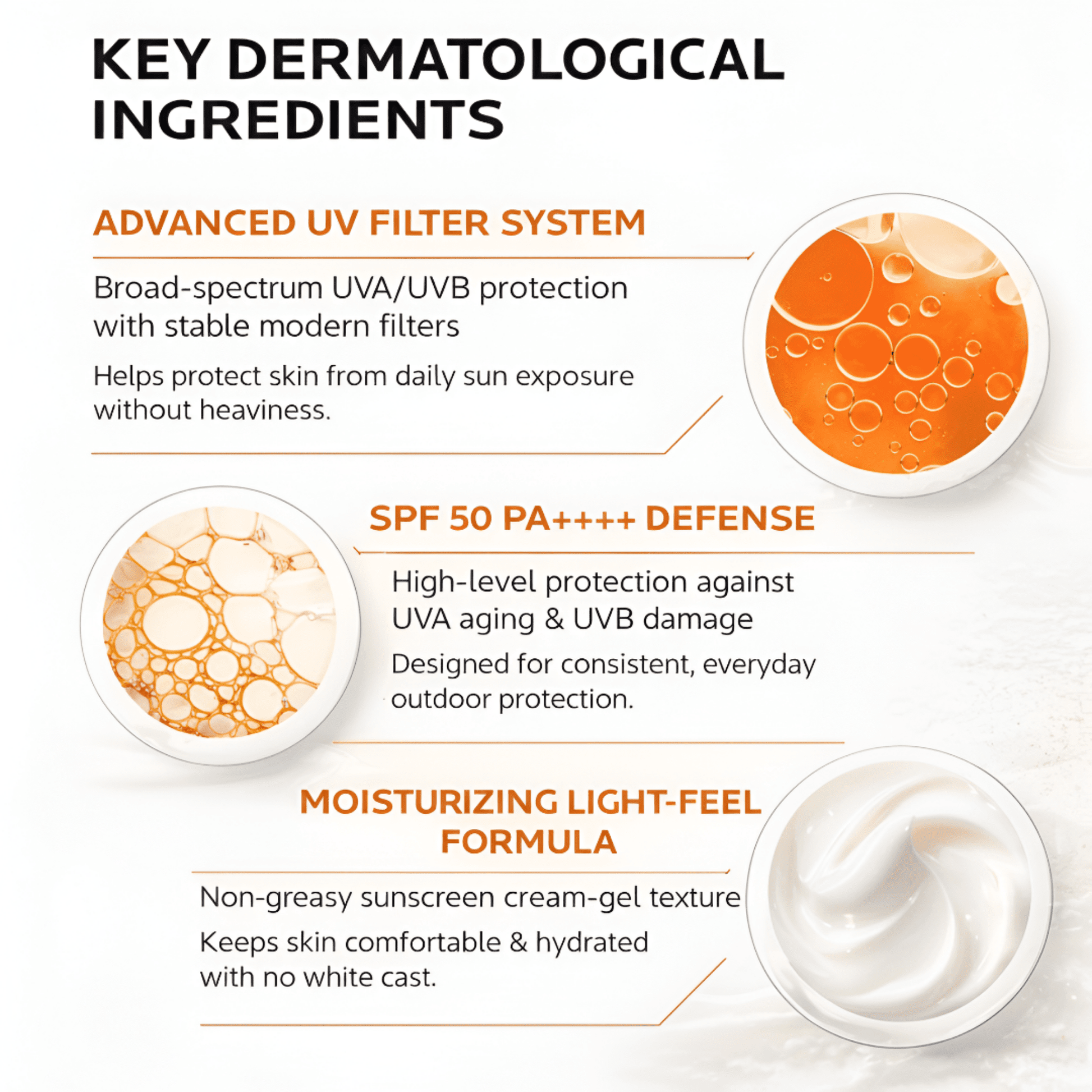 KEY DERMATOLOGICAL INGREDIENTS

ADVANCED UV FILTER SYSTEM

Broad-spectrum UVA/UVB protection with stable modern filters

Helps protect skin from daily sun exposure without heaviness.

SPF 50 PA++++ DEFENSE

High-level protection against UVA aging & UVB damage

Designed for consistent, everyday outdoor protection.

MOISTURIZING LIGHT-FEEL FORMULA

Non-greasy sunscreen cream-gel texture

Keeps skin comfortable & hydrated with no white cast.